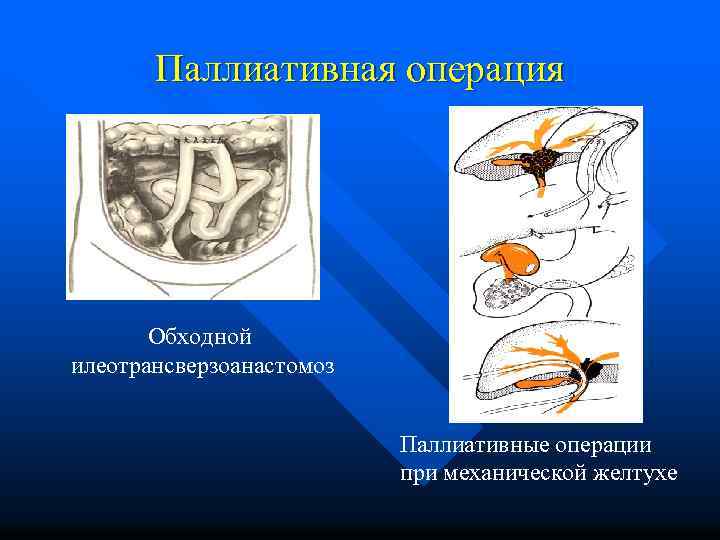 Паллиативная операция

Обходной илеотрансверзоанастомоз

Паллиативные операции при механической желтухе